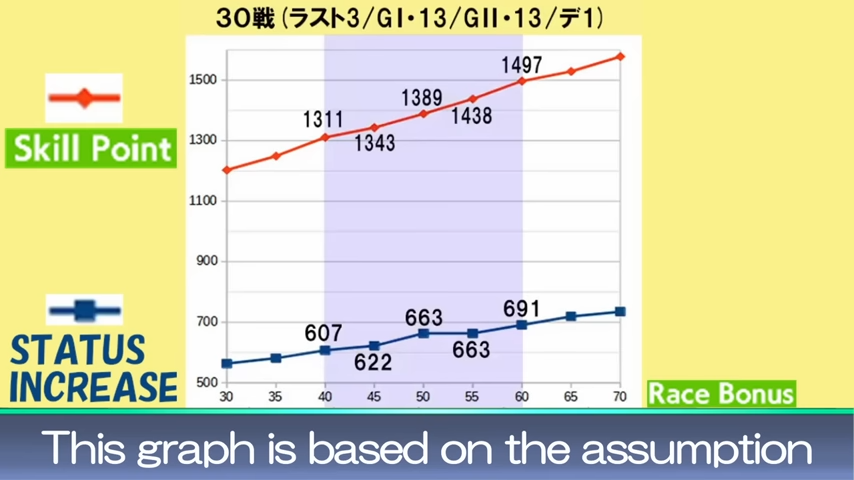 30戦 (ラスト3/GI・13/GII・13/デ1)

Skill Point

STATUS INCREASE

1500
1300
1100
900
700
500

1311
1343
1389
1438
1497

607
622
663
663
691

30 35 40 45 50 55 60 65 70

Race Bonus

This graph is based on the assumption